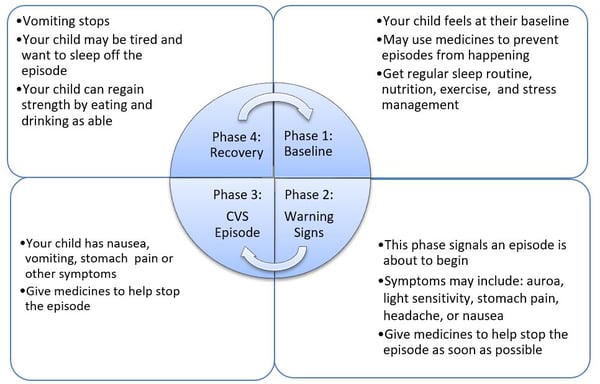 •Vomiting stops
•Your child may be tired and want to sleep off the episode
•Your child can regain strength by eating and drinking as able

•Your child feels at their baseline
•May use medicines to prevent episodes from happening
•Get regular sleep routine, nutrition, exercise, and stress management

Phase 4: Recovery

Phase 1: Baseline

Phase 3: CVS Episode

Phase 2: Warning Signs

•Your child has nausea, vomiting, stomach pain or other symptoms
•Give medicines to help stop the episode

•This phase signals an episode is about to begin
•Symptoms may include: auroa, light sensitivity, stomach pain, headache, or nausea
•Give medicines to help stop the episode as soon as possible